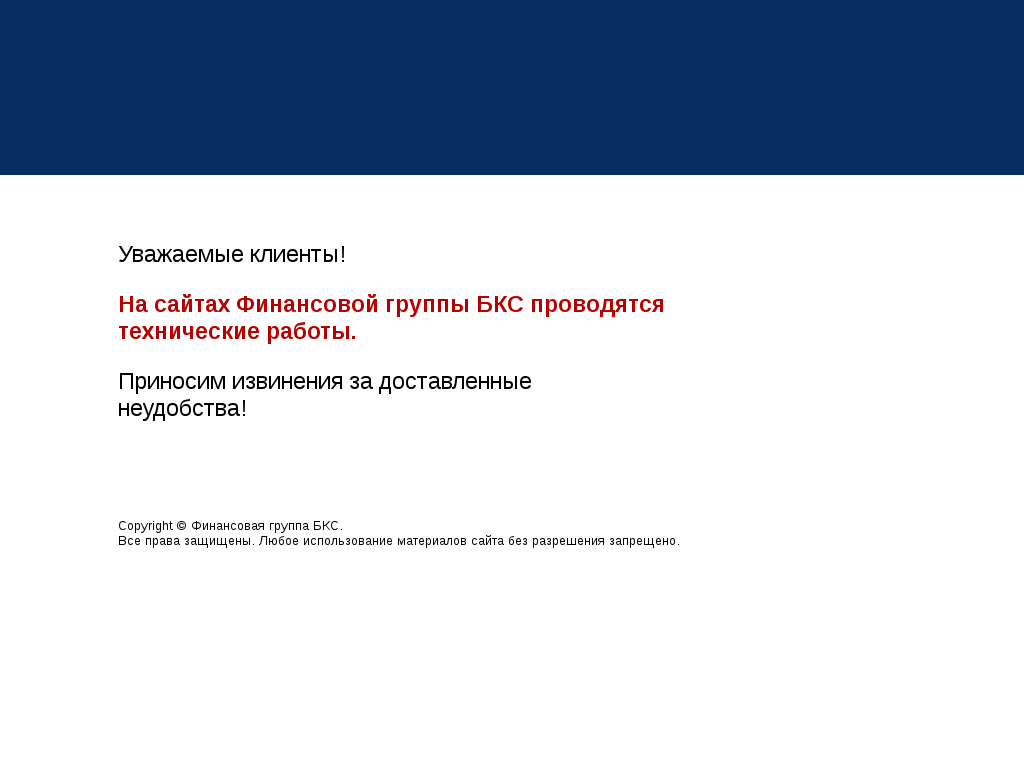 Уважаемые клиенты!

На сайтах Финансовой группы БКС проводятся технические работы.

Приносим извинения за доставленные неудобства!

Copyright © Финансовая группа БКС.
Все права защищены. Любое использование материалов сайта без разрешения запрещено.